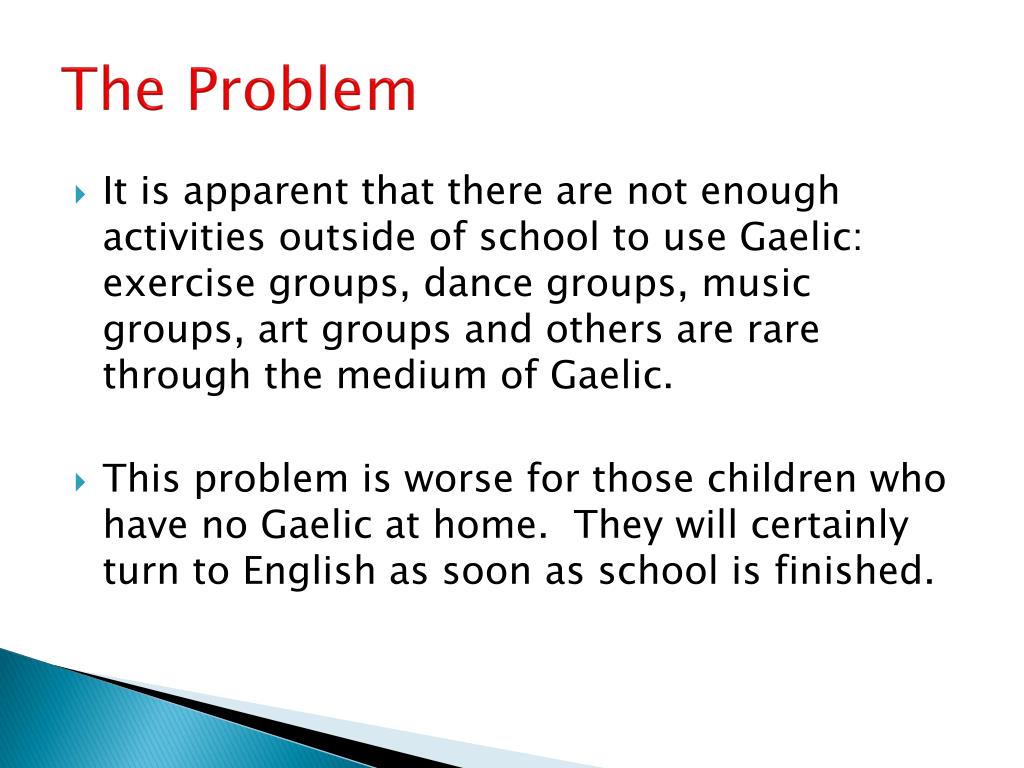 The Problem

It is apparent that there are not enough activities outside of school to use Gaelic: exercise groups, dance groups, music groups, art groups and others are rare through the medium of Gaelic.

This problem is worse for those children who have no Gaelic at home.  They will certainly turn to English as soon as school is finished.